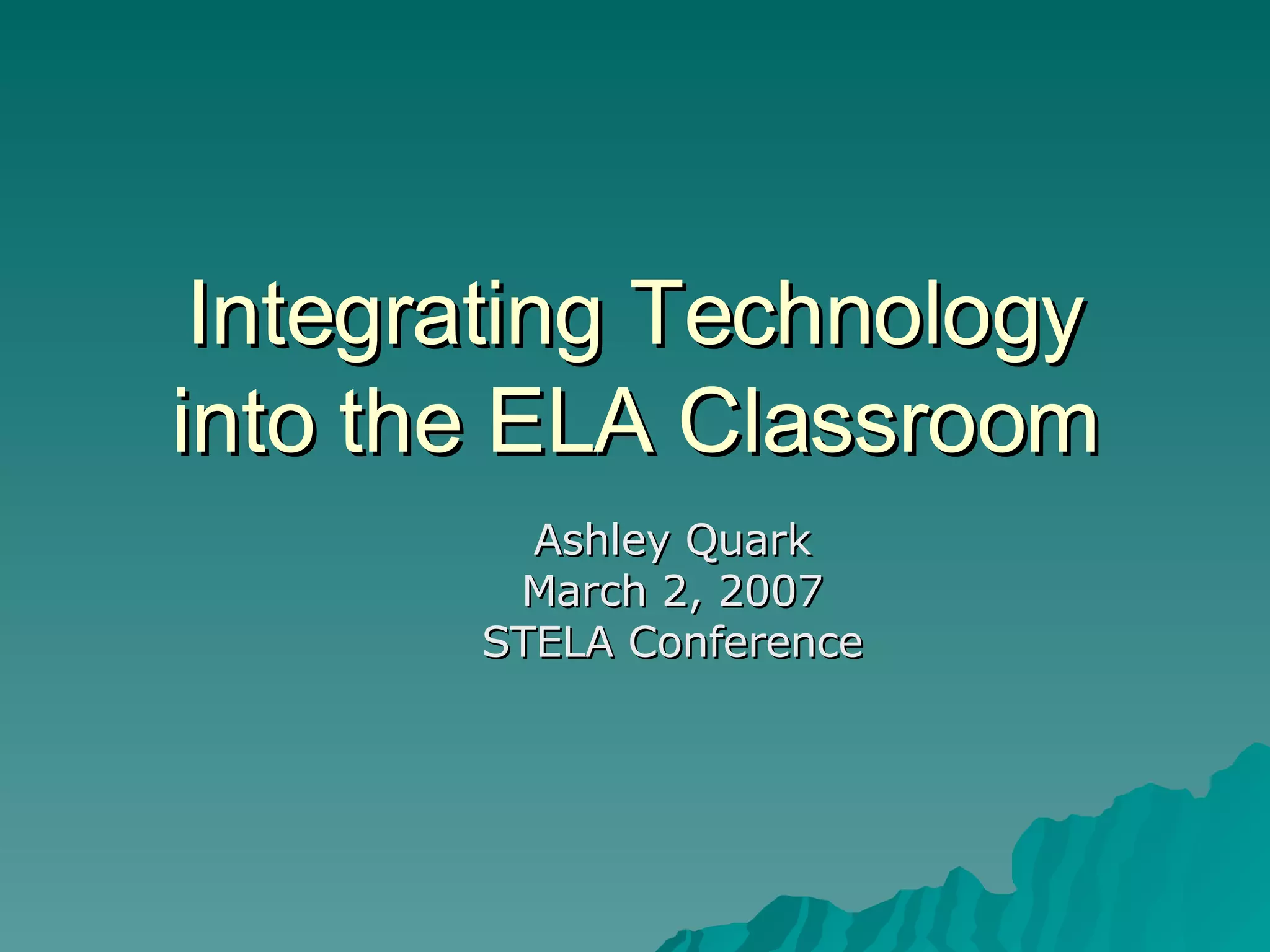 Integrating Technology into the ELA Classroom

Ashley Quark
March 2, 2007
STELA Conference